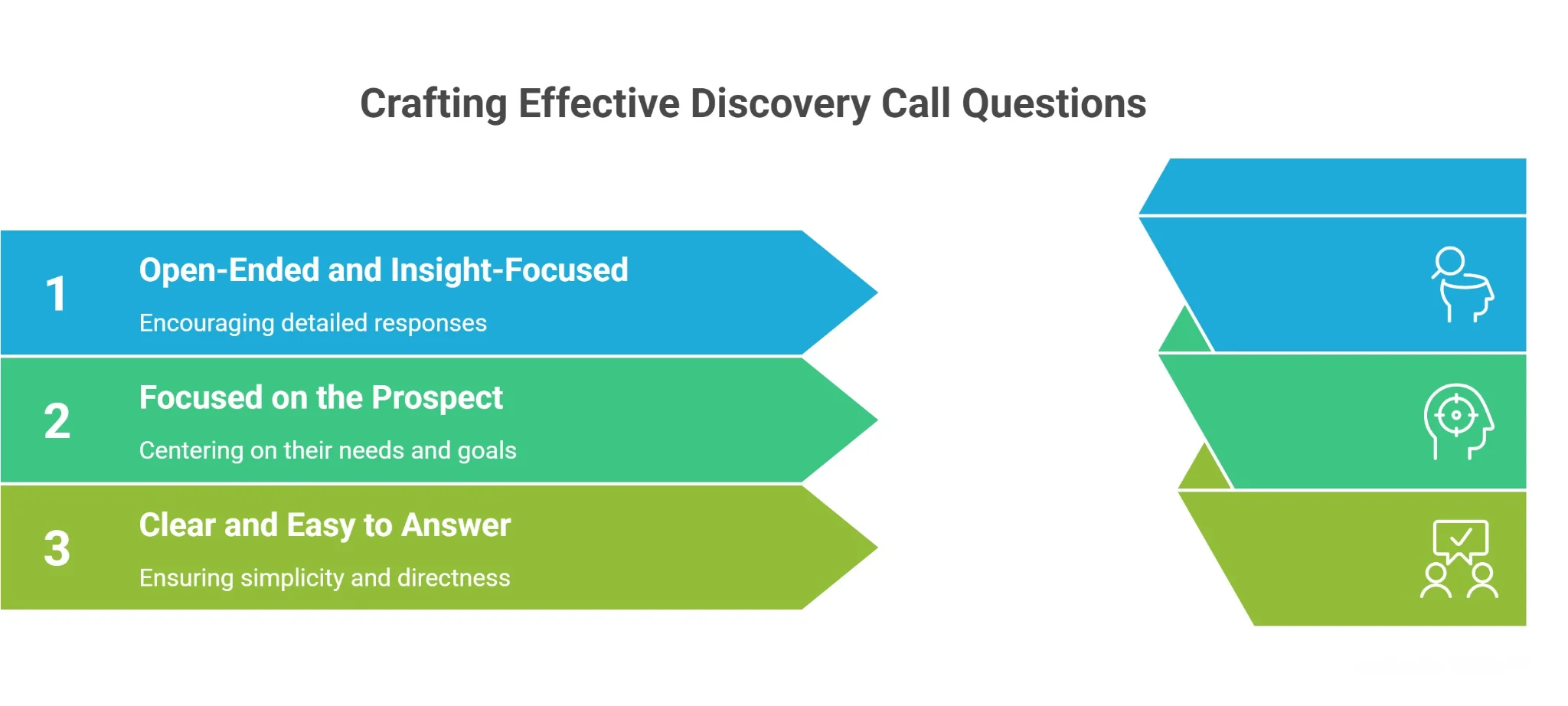 Crafting Effective Discovery Call Questions

1

Open-Ended and Insight-Focused

Encouraging detailed responses

2

Focused on the Prospect

Centering on their needs and goals

3

Clear and Easy to Answer

Ensuring simplicity and directness